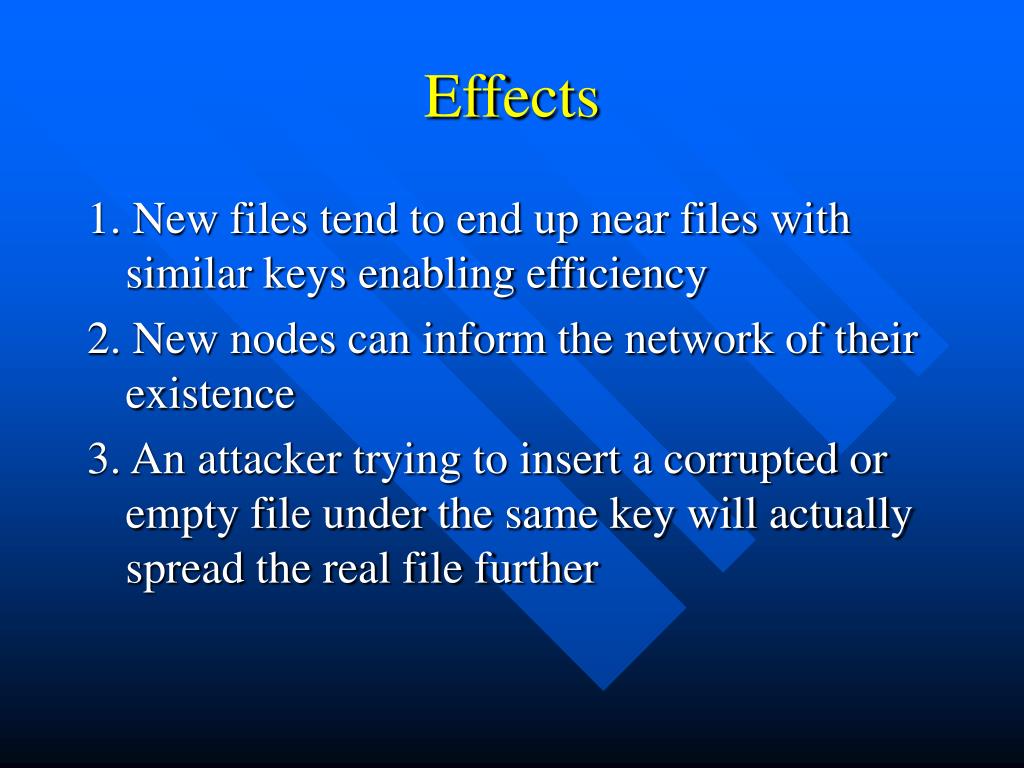 Effects

1. New files tend to end up near files with similar keys enabling efficiency

2. New nodes can inform the network of their existence

3. An attacker trying to insert a corrupted or empty file under the same key will actually spread the real file further